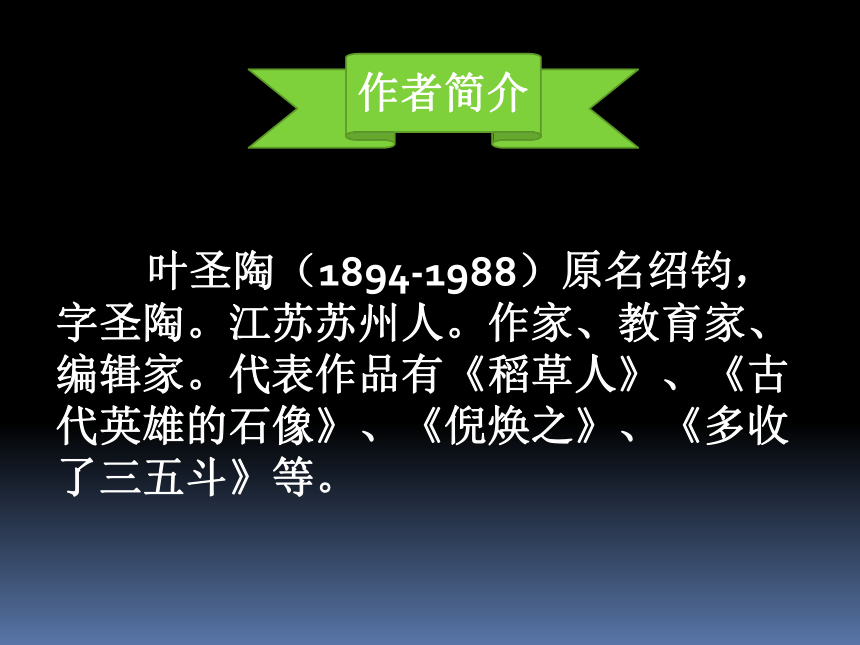 作者简介

叶圣陶（1894-1988）原名绍钧，字圣陶。江苏苏州人。作家、教育家、编辑家。代表作品有《稻草人》、《古代英雄的石像》、《倪焕之》、《多收了三五斗》等。